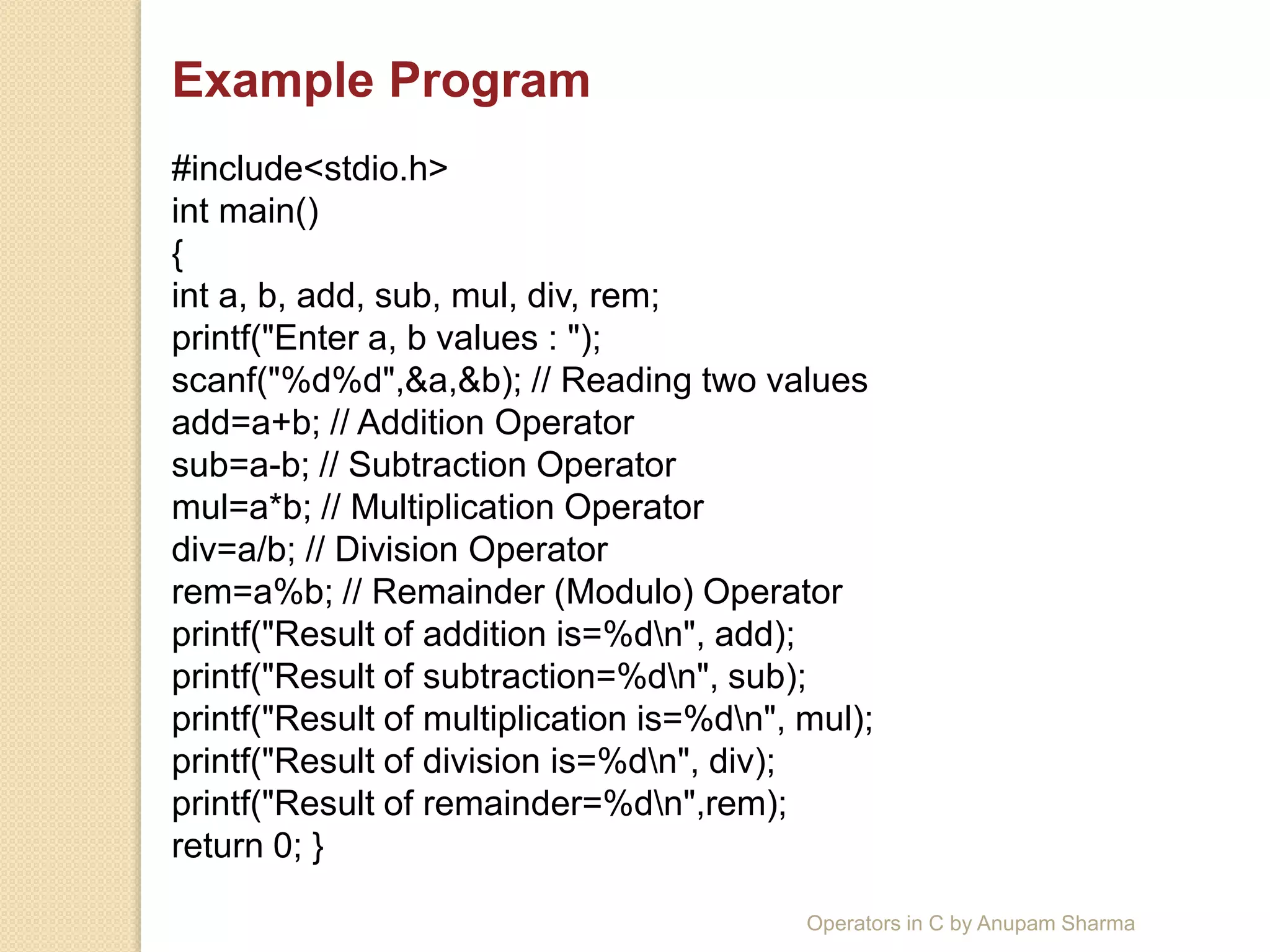 Example Program

#include<stdio.h>
int main()
{
int a, b, add, sub, mul, div, rem;
printf("Enter a, b values : ");
scanf("%d%d",&a,&b); // Reading two values
add=a+b; // Addition Operator
sub=a-b; // Subtraction Operator
mul=a*b; // Multiplication Operator
div=a/b; // Division Operator
rem=a%b; // Remainder (Modulo) Operator
printf("Result of addition is=%d\n", add);
printf("Result of subtraction=%d\n", sub);
printf("Result of multiplication is=%d\n", mul);
printf("Result of division is=%d\n", div);
printf("Result of remainder=%d\n",rem);
return 0; }

Operators in C by Anupam Sharma